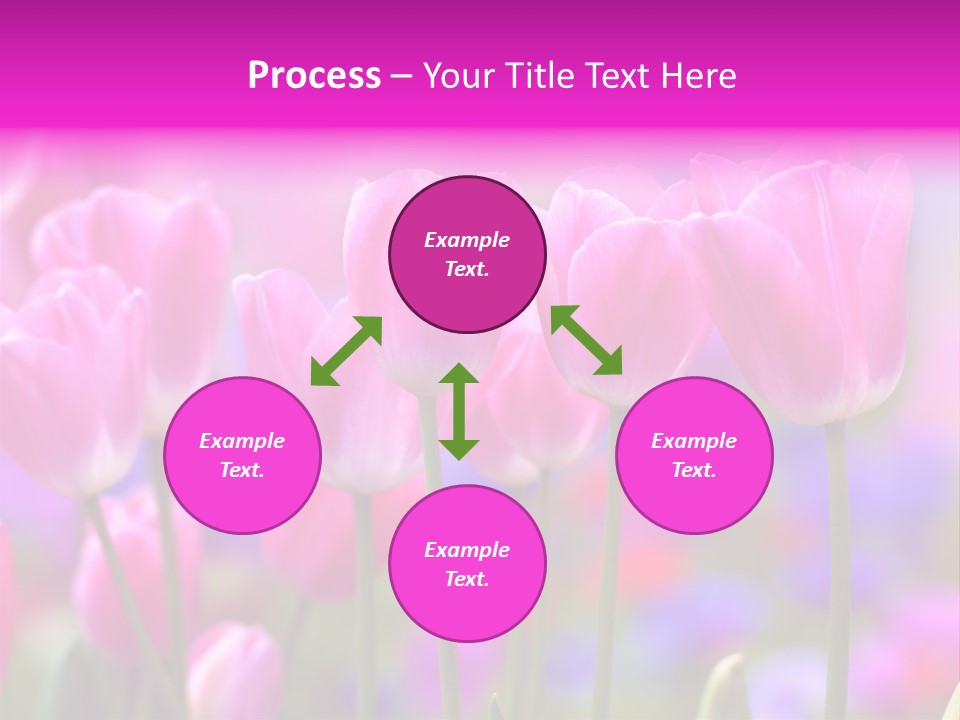 Process – Your Title Text Here

Example Text.

Example Text.

Example Text.

Example Text.